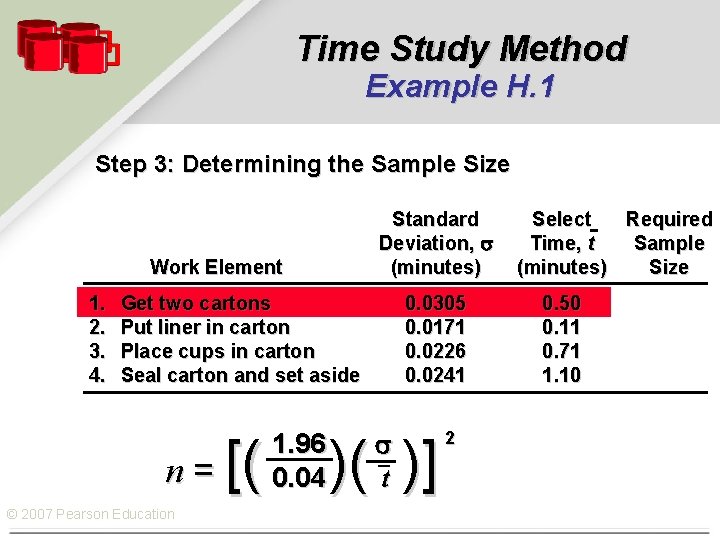 Time Study Method
Example H.1

Step 3: Determining the Sample Size

| Work Element | Standard Deviation, $\sigma$ (minutes) | Select Time, $\bar{t}$ (minutes) | Required Sample Size |
|---|---|---|---|
| 1. Get two cartons | 0.0305 | 0.50 | |
| 2. Put liner in carton | 0.0171 | 0.11 | |
| 3. Place cups in carton | 0.0226 | 0.71 | |
| 4. Seal carton and set aside | 0.0241 | 1.10 | |

$n = \left[\left(\frac{1.96}{0.04}\right)\left(\frac{\sigma}{\bar{t}}\right)\right]^2$

© 2007 Pearson Education